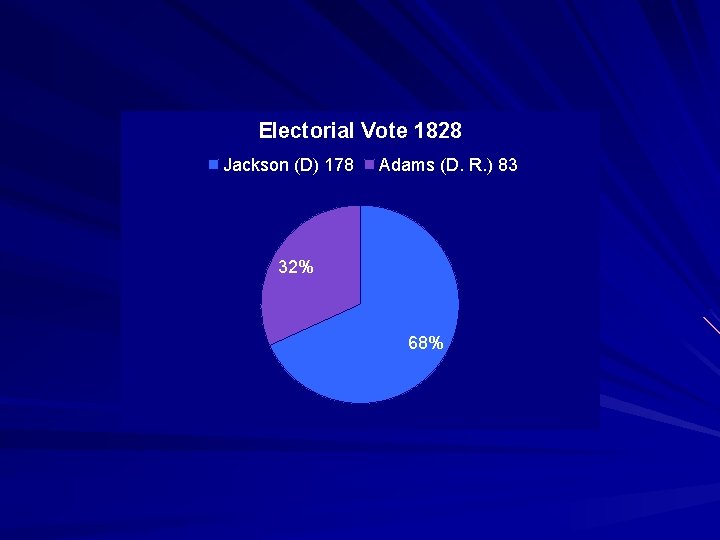 Electorial Vote 1828

Jackson (D) 178 Adams (D. R.) 83

32%

68%